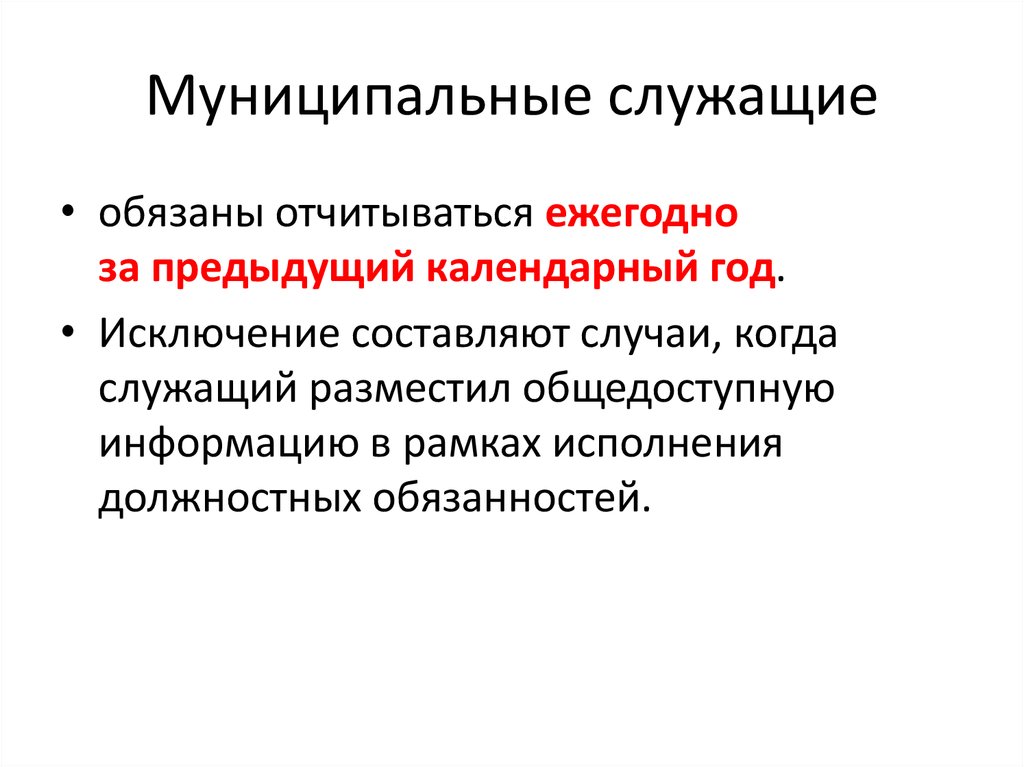 Муниципальные служащие

• обязаны отчитываться ежегодно за предыдущий календарный год.

• Исключение составляют случаи, когда служащий разместил общедоступную информацию в рамках исполнения должностных обязанностей.